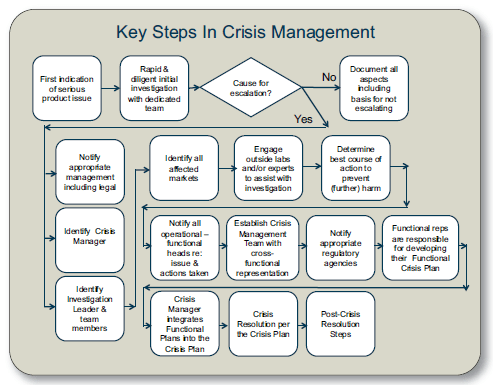 Key Steps In Crisis Management

First indication of serious product issue

Rapid & diligent initial investigation with dedicated team

Cause for escalation?

No

Document all aspects including basis for not escalating

Yes

Notify appropriate management including legal

Identify Crisis Manager

Identify Investigation Leader & team members

Identify all affected markets

Engage outside labs and/or experts to assist with investigation

Determine best course of action to prevent (further) harm

Notify all operational – functional heads re: issue & actions taken

Establish Crisis Management Team with cross-functional representation

Notify appropriate regulatory agencies

Functional reps are responsible for developing their Functional Crisis Plan

Crisis Manager integrates Functional Plans into the Crisis Plan

Crisis Resolution per the Crisis Plan

Post-Crisis Resolution Steps